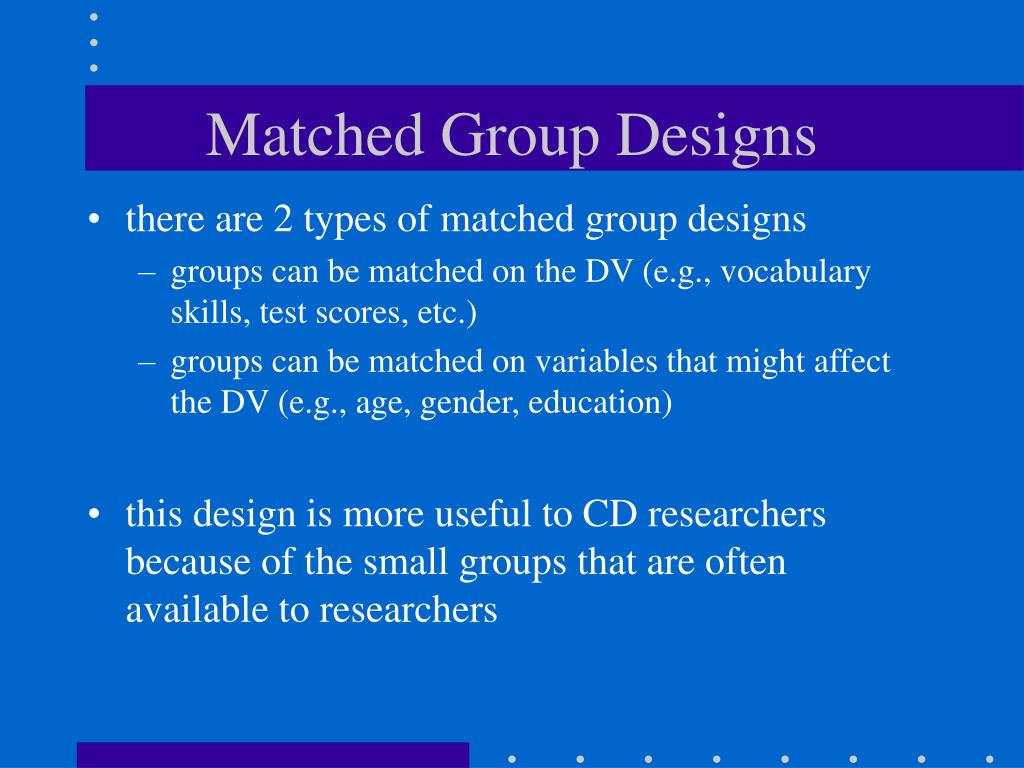 Matched Group Designs

• there are 2 types of matched group designs
– groups can be matched on the DV (e.g., vocabulary skills, test scores, etc.)
– groups can be matched on variables that might affect the DV (e.g., age, gender, education)

• this design is more useful to CD researchers because of the small groups that are often available to researchers